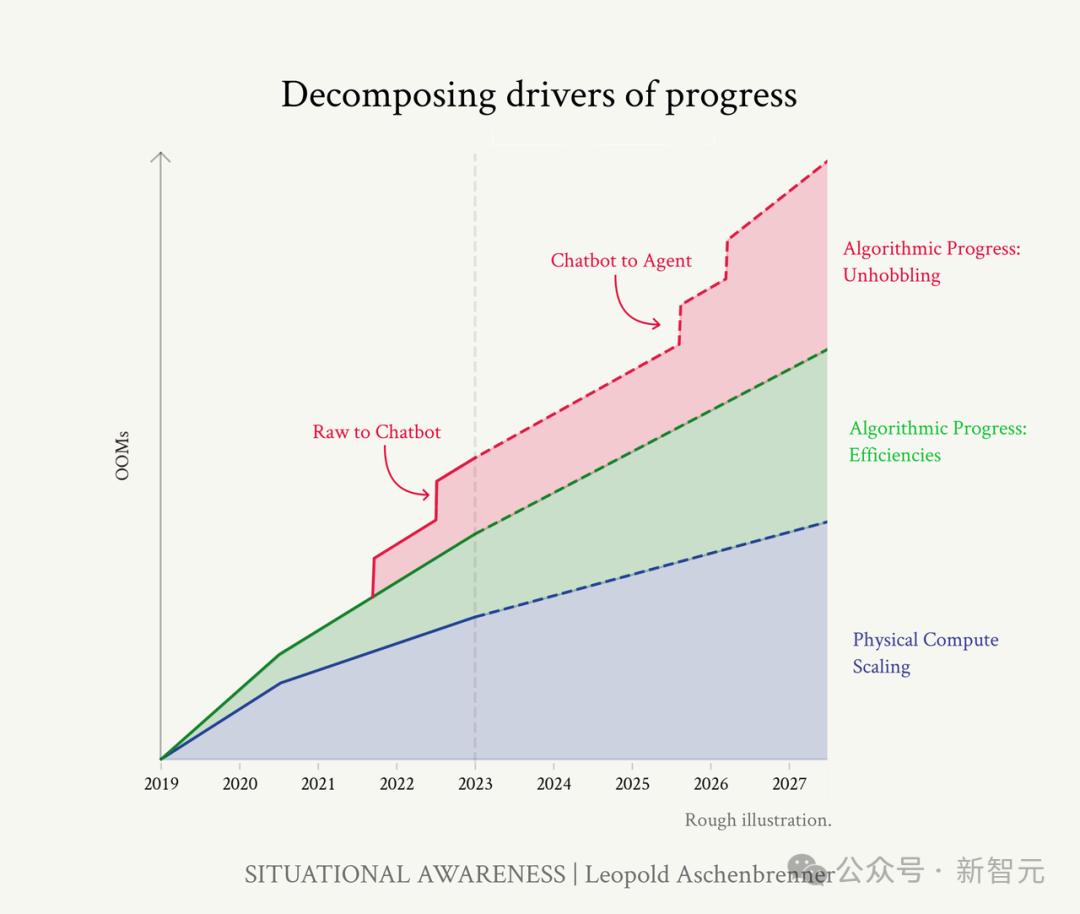 Decomposing drivers of progress

OOMs

Chatbot to Agent

Raw to Chatbot

Algorithmic Progress: Unhobbling

Algorithmic Progress: Efficiencies

Physical Compute Scaling

2019 2020 2021 2022 2023 2024 2025 2026 2027

Rough illustration.

SITUATIONAL AWARENESS | Leopold Aschenbrenner

公众号 · 新智元